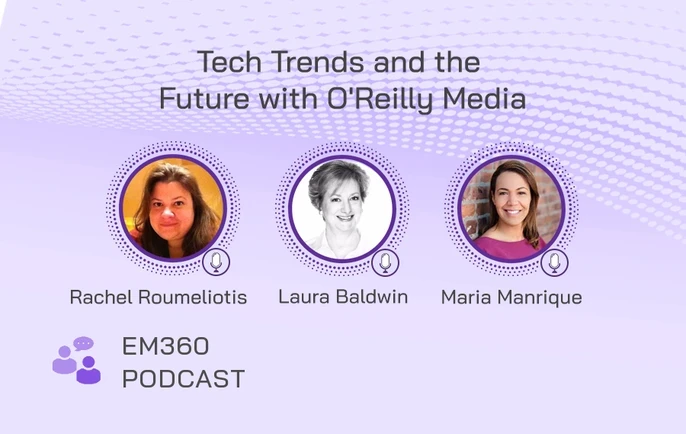 Tech Trends and the Future with O'Reilly Media

Rachel Roumeliotis

Laura Baldwin

Maria Manrique

EM360 PODCAST